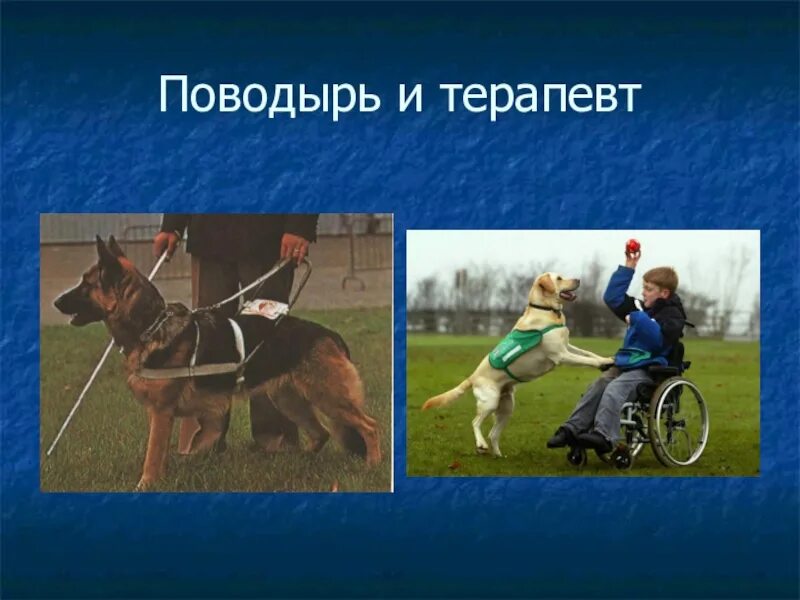 Поводырь и терапевт